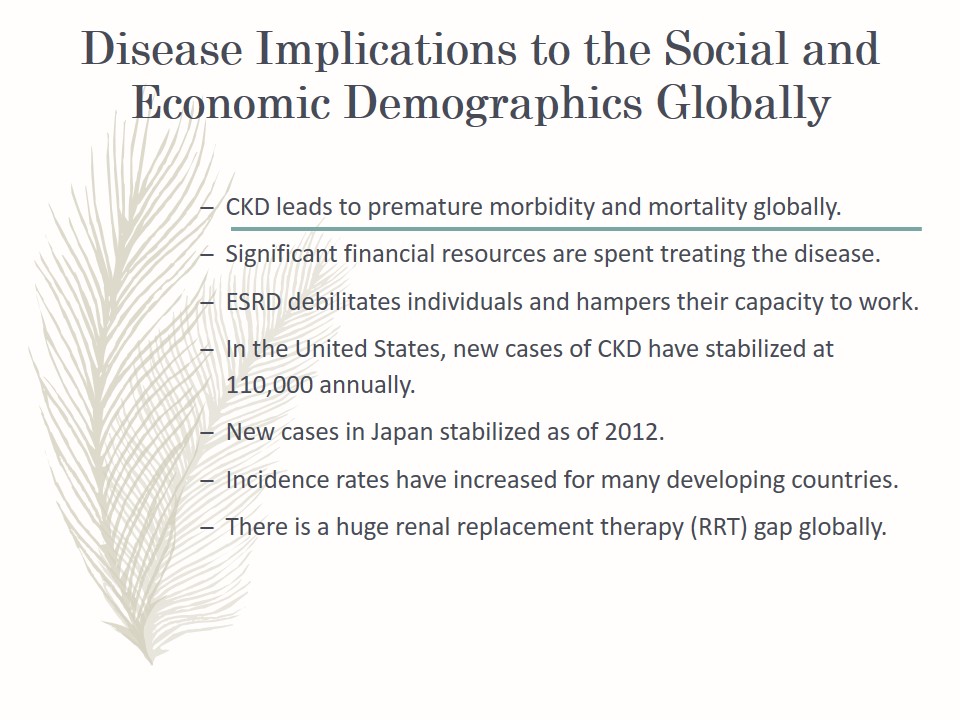 Disease Implications to the Social and Economic Demographics Globally

– CKD leads to premature morbidity and mortality globally.

– Significant financial resources are spent treating the disease.

– ESRD debilitates individuals and hampers their capacity to work.

– In the United States, new cases of CKD have stabilized at 110,000 annually.

– New cases in Japan stabilized as of 2012.

– Incidence rates have increased for many developing countries.

– There is a huge renal replacement therapy (RRT) gap globally.